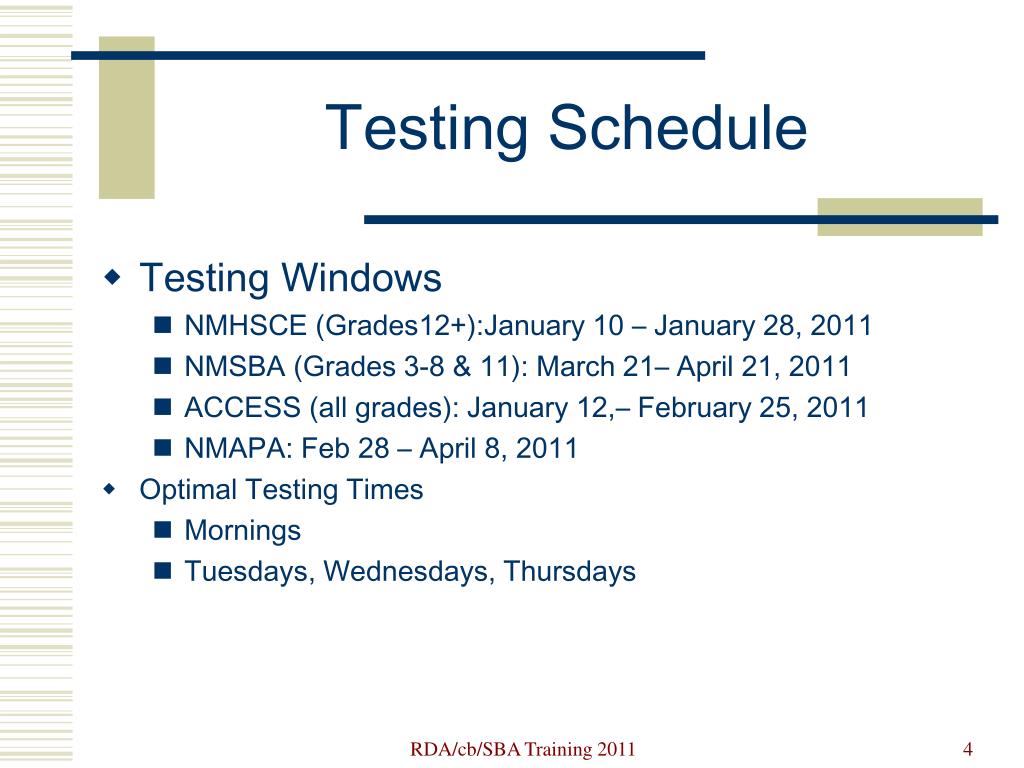 Testing Schedule

Testing Windows

NMHSCE (Grades12+):January 10 – January 28, 2011

NMSBA (Grades 3-8 & 11): March 21– April 21, 2011

ACCESS (all grades): January 12,– February 25, 2011

NMAPA: Feb 28 – April 8, 2011

Optimal Testing Times

Mornings

Tuesdays, Wednesdays, Thursdays

RDA/cb/SBA Training 2011

4